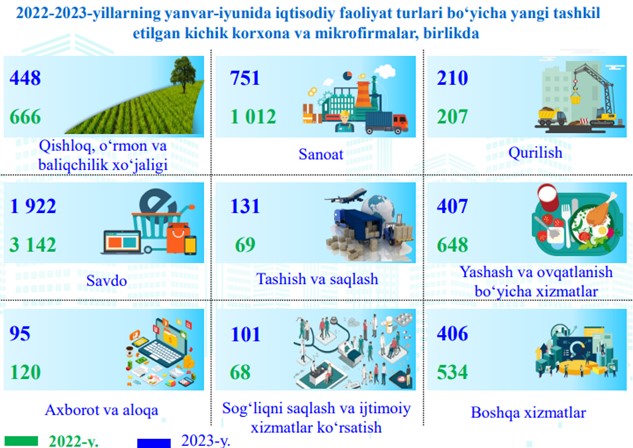 2022-2023-yillarning yanvar-iyunida iqtisodiy faoliyat turlari bo‘yicha yangi tashkil etilgan kichik korxona va mikrofirmalar, birlikda

448
666
Qishloq, o‘rmon va baliqchilik xo‘jaligi

751
1 012
Sanoat

210
207
Qurilish

1 922
3 142
Savdo

131
69
Tashish va saqlash

407
648
Yashash va ovqatlanish bo‘yicha xizmatlar

95
120
Axborot va aloqa

101
68
Sog‘liqni saqlash va ijtimoiy xizmatlar ko‘rsatish

406
534
Boshqa xizmatlar

2022-y.
2023-y.